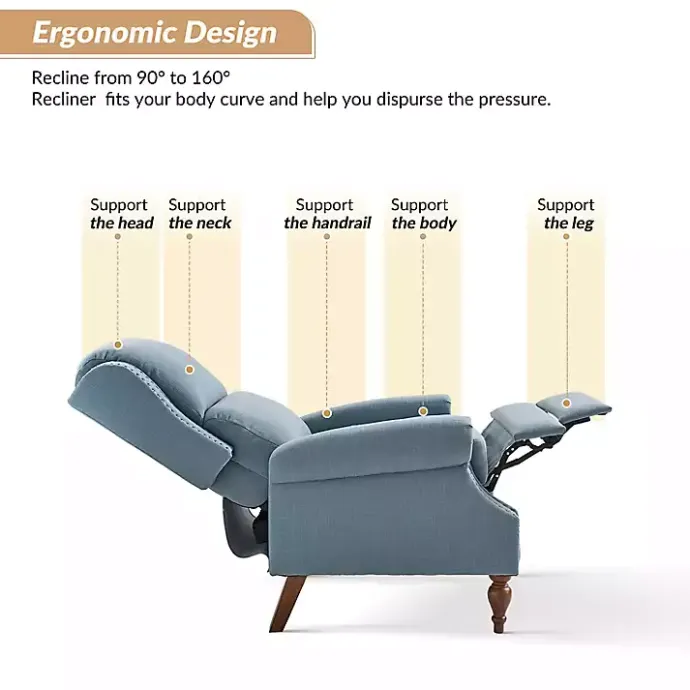 Ergonomic Design

Recline from 90° to 160°
Recliner  fits your body curve and help you dispurse the pressure.

Support
the head

Support
the neck

Support
the handrail

Support
the body

Support
the leg